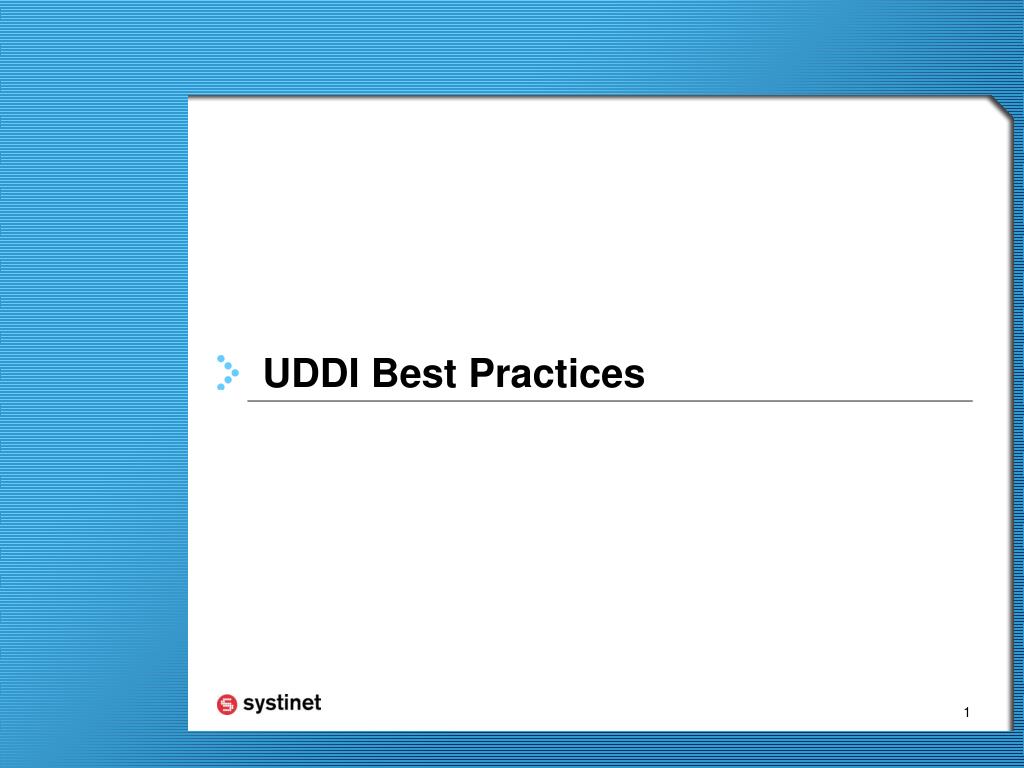 UDDI Best Practices

systinet

1